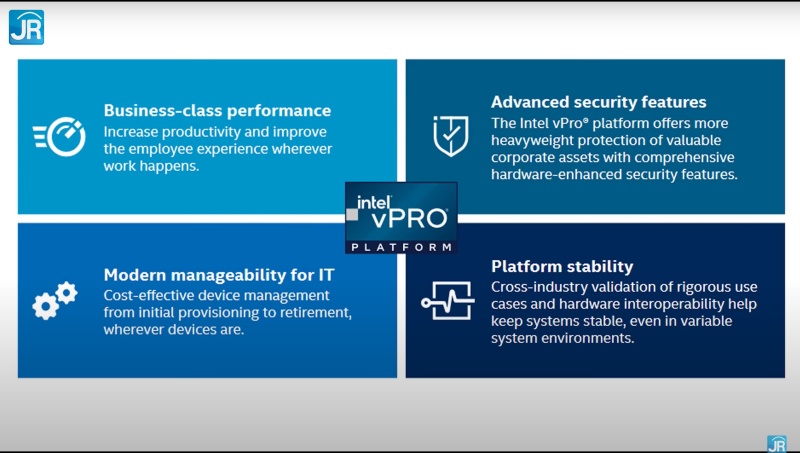 JR

Business-class performance
Increase productivity and improve the employee experience wherever work happens.

Advanced security features
The Intel vPro® platform offers more heavyweight protection of valuable corporate assets with comprehensive hardware-enhanced security features.

intel vPRO PLATFORM

Modern manageability for IT
Cost-effective device management from initial provisioning to retirement, wherever devices are.

Platform stability
Cross-industry validation of rigorous use cases and hardware interoperability help keep systems stable, even in variable system environments.

JR